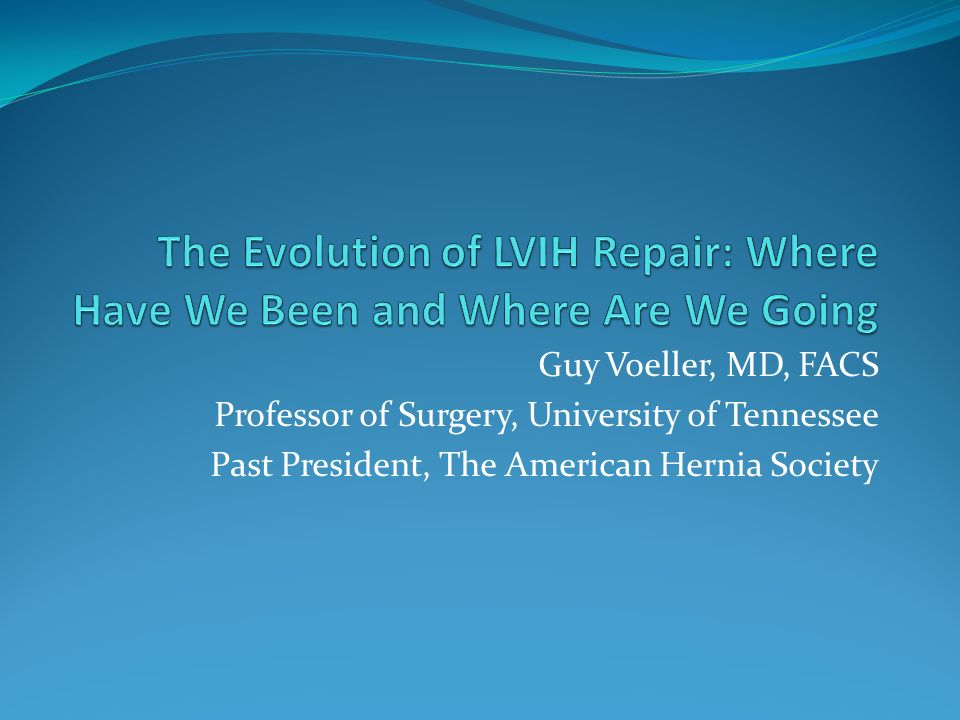 The Evolution of LVIH Repair: Where Have We Been and Where Are We Going

Guy Voeller, MD, FACS
Professor of Surgery, University of Tennessee
Past President, The American Hernia Society